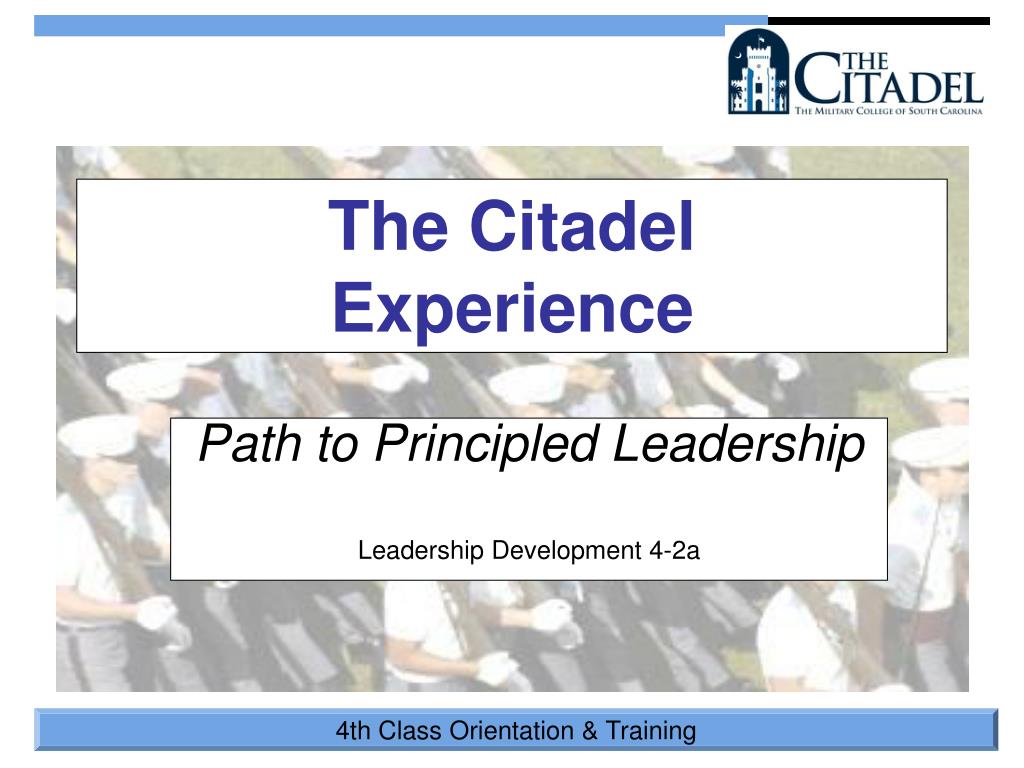 THE CITADEL
THE MILITARY COLLEGE OF SOUTH CAROLINA

The Citadel Experience

Path to Principled Leadership

Leadership Development 4-2a

4th Class Orientation & Training